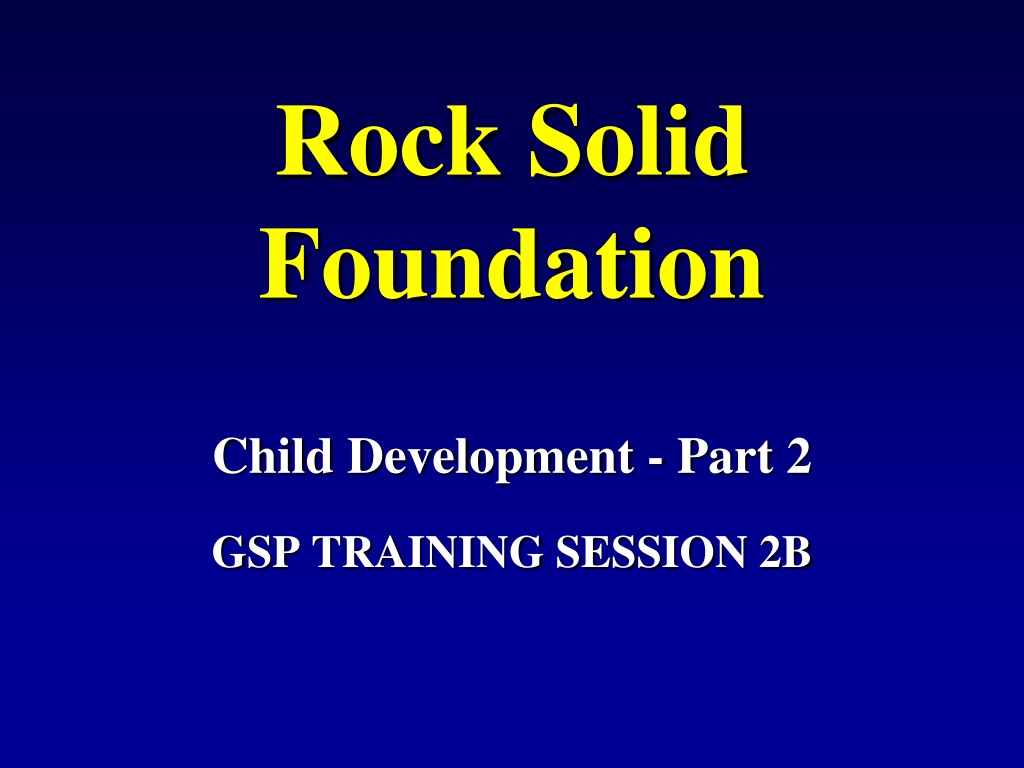 Rock Solid Foundation

Child Development - Part 2

GSP TRAINING SESSION 2B